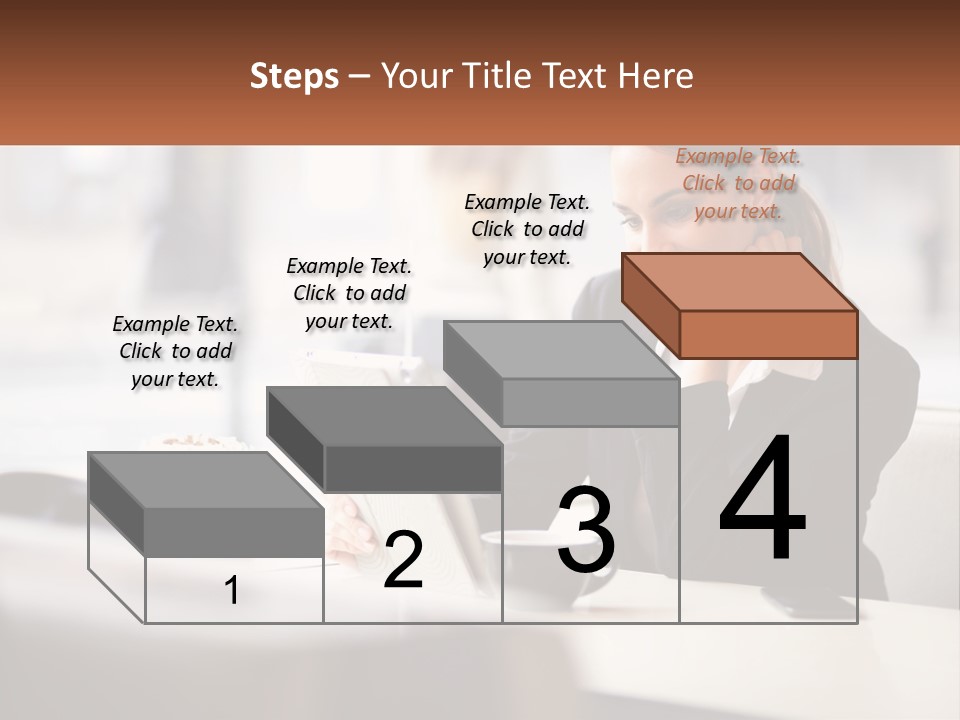 Steps – Your Title Text Here

Example Text. Click to add your text.

Example Text. Click to add your text.

Example Text. Click to add your text.

Example Text. Click to add your text.

1

2

3

4